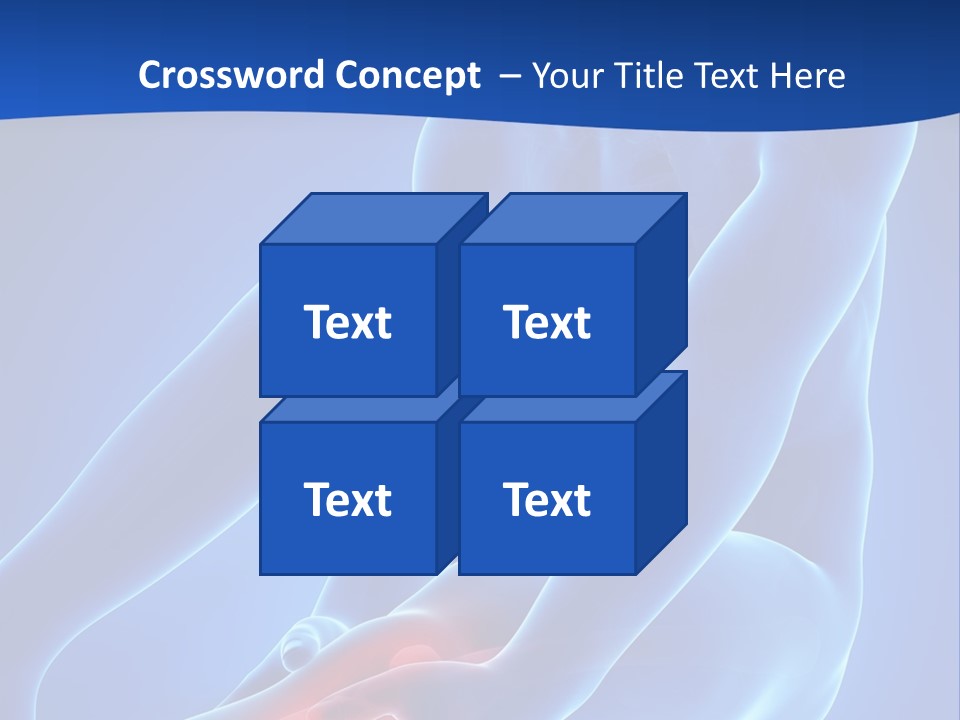 Crossword Concept – Your Title Text Here

Text

Text

Text

Text